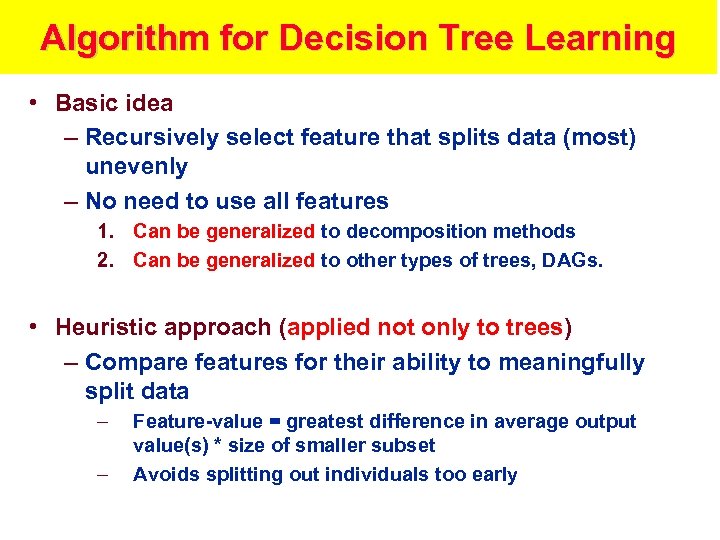 Algorithm for Decision Tree Learning

• Basic idea
– Recursively select feature that splits data (most) unevenly
– No need to use all features
1. Can be generalized to decomposition methods
2. Can be generalized to other types of trees, DAGs.

• Heuristic approach (applied not only to trees)
– Compare features for their ability to meaningfully split data
– Feature-value = greatest difference in average output value(s) * size of smaller subset
– Avoids splitting out individuals too early